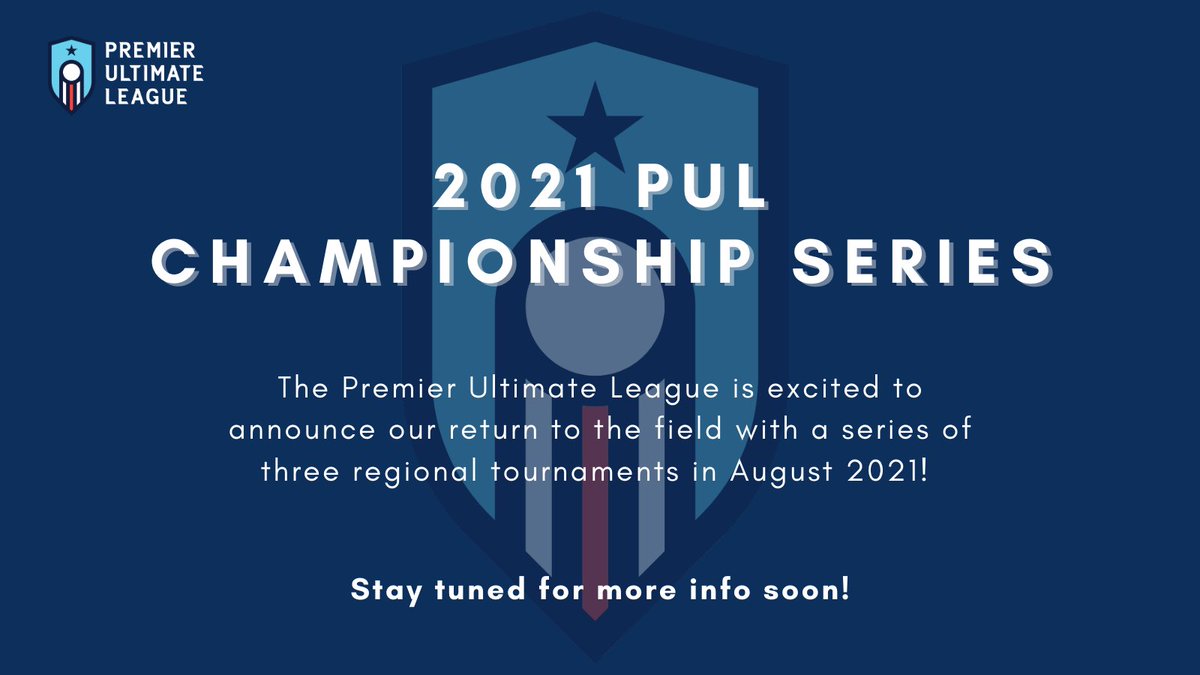 PREMIER
ULTIMATE
LEAGUE

2021 PUL
CHAMPIONSHIP SERIES

The Premier Ultimate League is excited to announce our return to the field with a series of three regional tournaments in August 2021!

Stay tuned for more info soon!